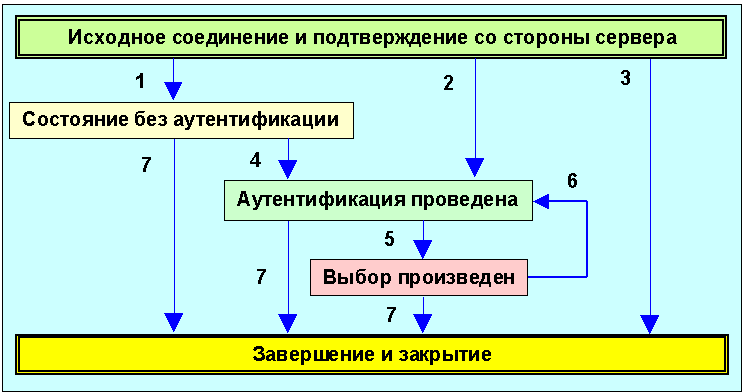 Исходное соединение и подтверждение со стороны сервера

1

2

3

Состояние без аутентификации

7

4

6

Аутентификация проведена

5

7

Выбор произведен

7

Завершение и закрытие